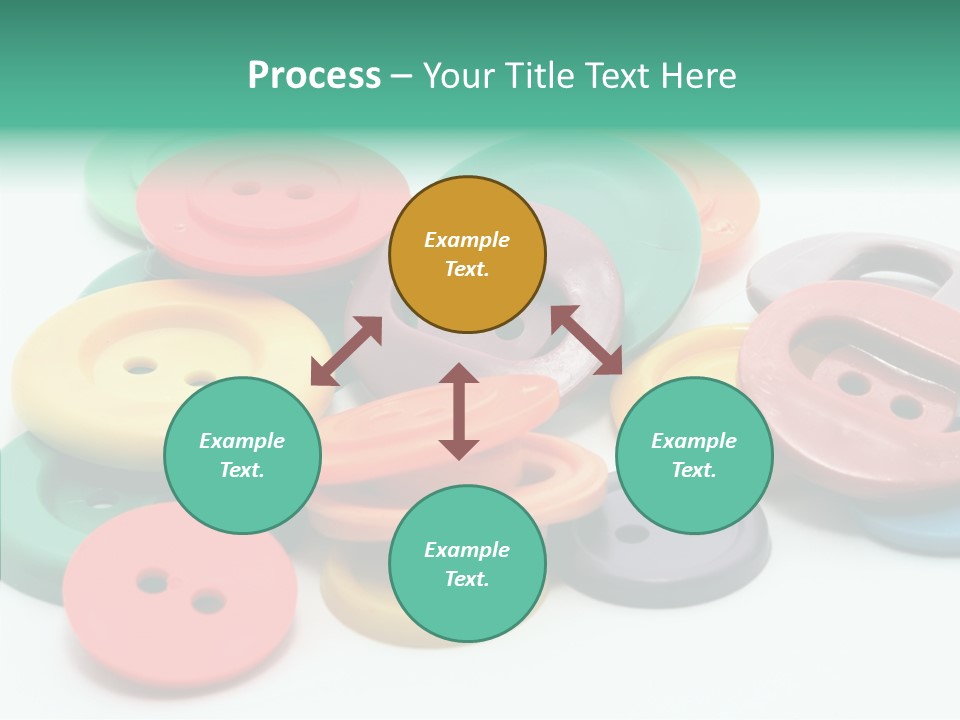 Process – Your Title Text Here

Example Text.

Example Text.

Example Text.

Example Text.